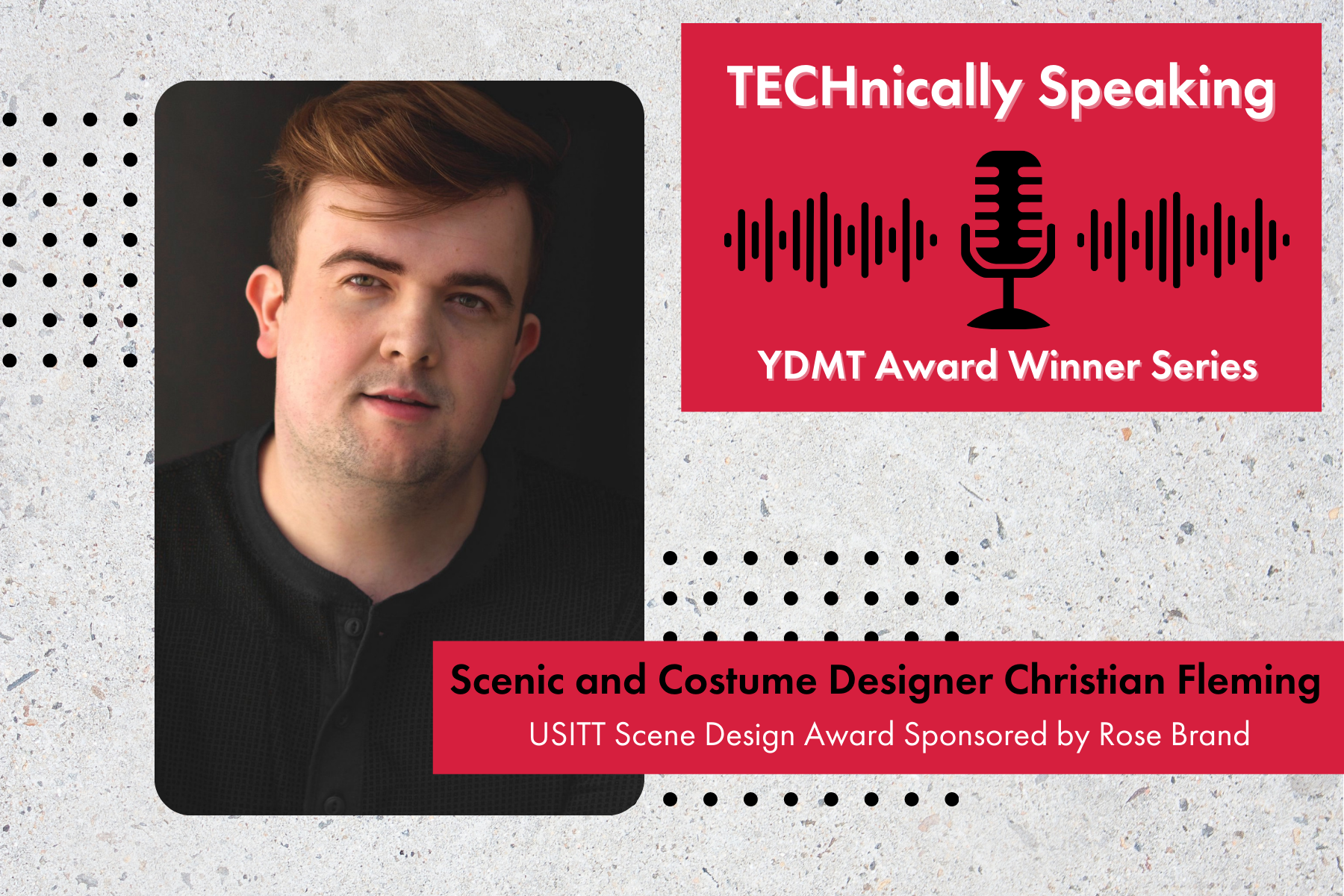 TECHnically Speaking

YDMT Award Winner Series

Scenic and Costume Designer Christian Fleming
USITT Scene Design Award Sponsored by Rose Brand